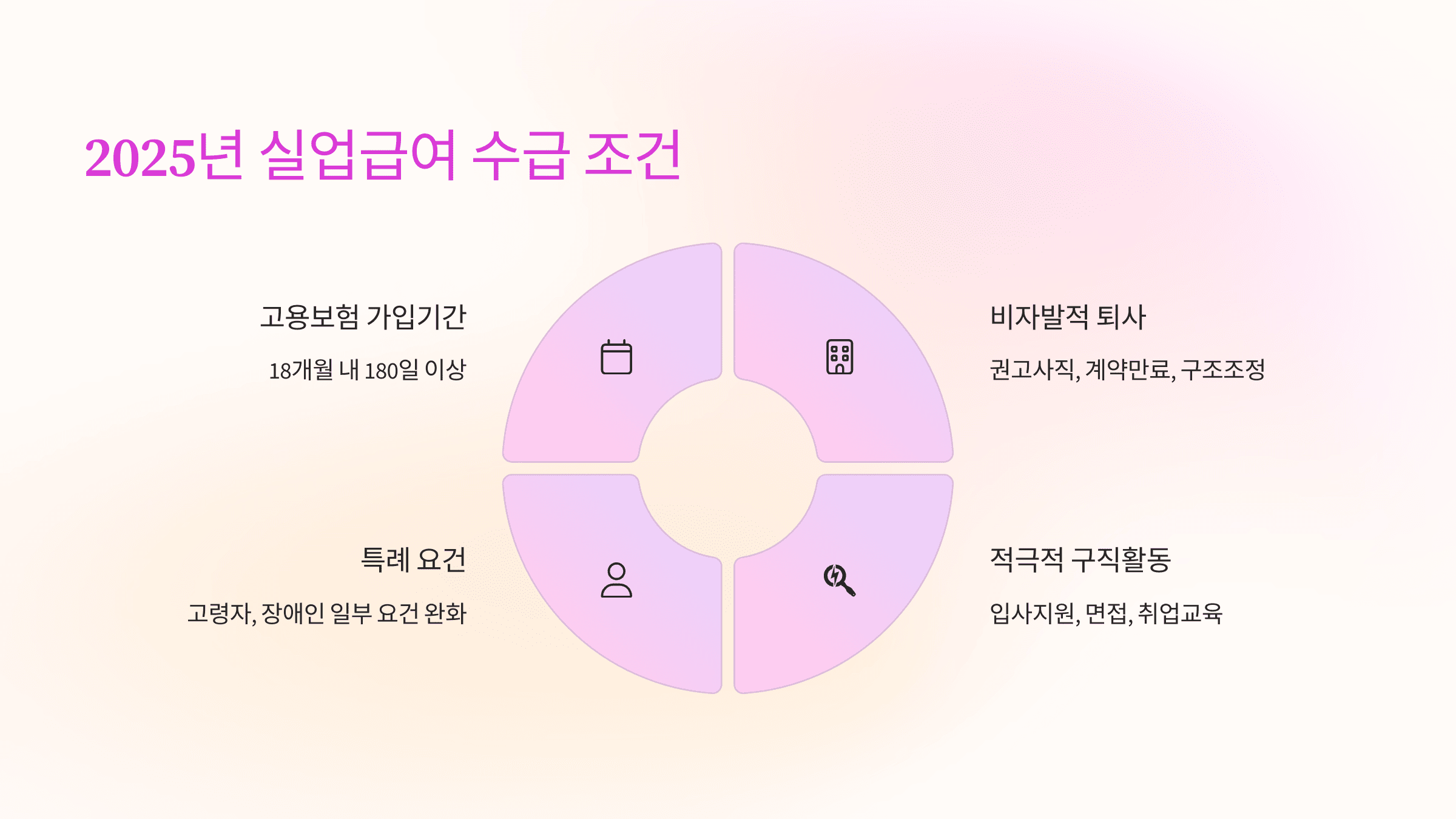 2025년 실업급여 수급 조건

고용보험 가입기간

18개월 내 180일 이상

비자발적 퇴사

권고사직, 계약만료, 구조조정

특례 요건

고령자, 장애인 일부 요건 완화

적극적 구직활동

입사지원, 면접, 취업교육